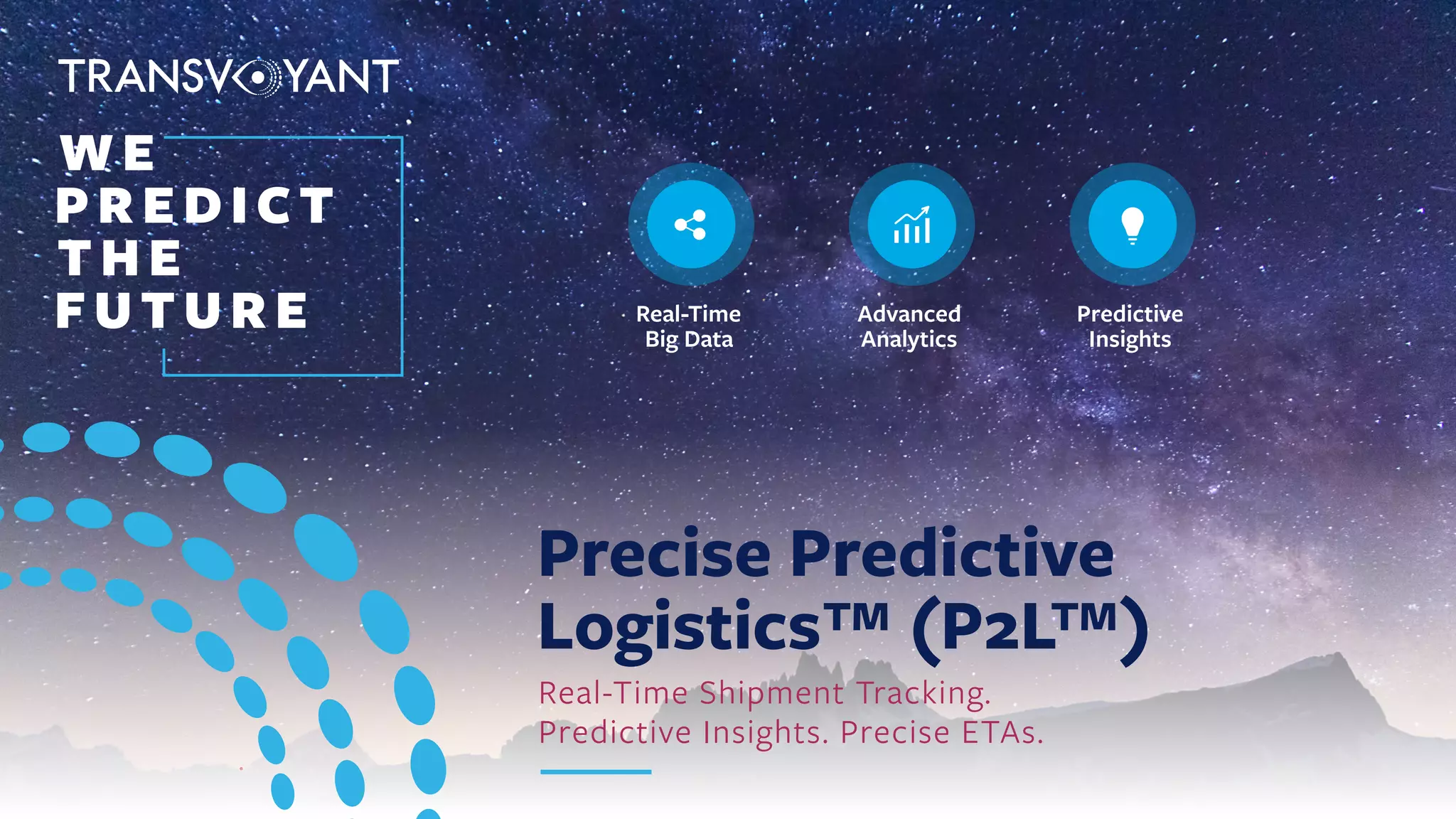 TRANSVOYANT

WE PREDICT THE FUTURE

Real-Time Big Data

Advanced Analytics

Predictive Insights

Precise Predictive Logistics™ (P2L™)

Real-Time Shipment Tracking. Predictive Insights. Precise ETAs.